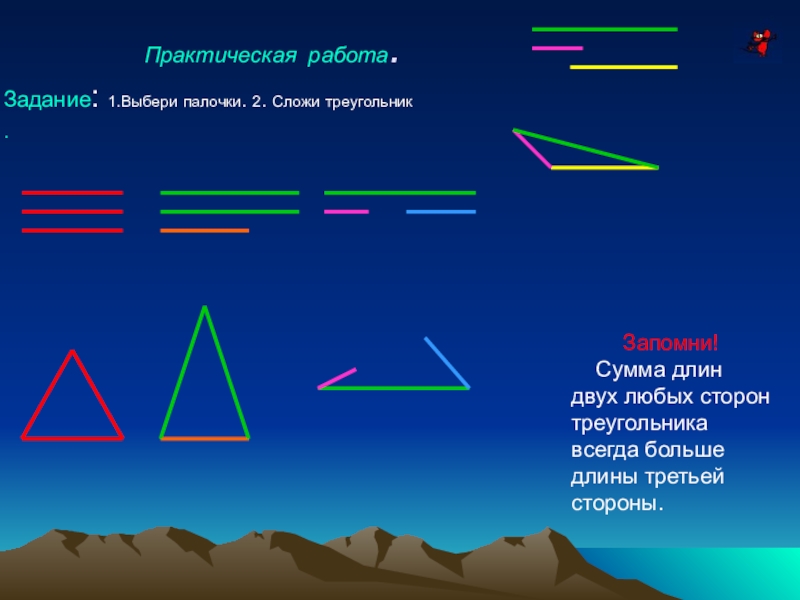 Практическая работа.

Задание: 1.Выбери палочки. 2. Сложи треугольник
.

Запомни!
Сумма длин двух любых сторон треугольника всегда больше длины третьей стороны.